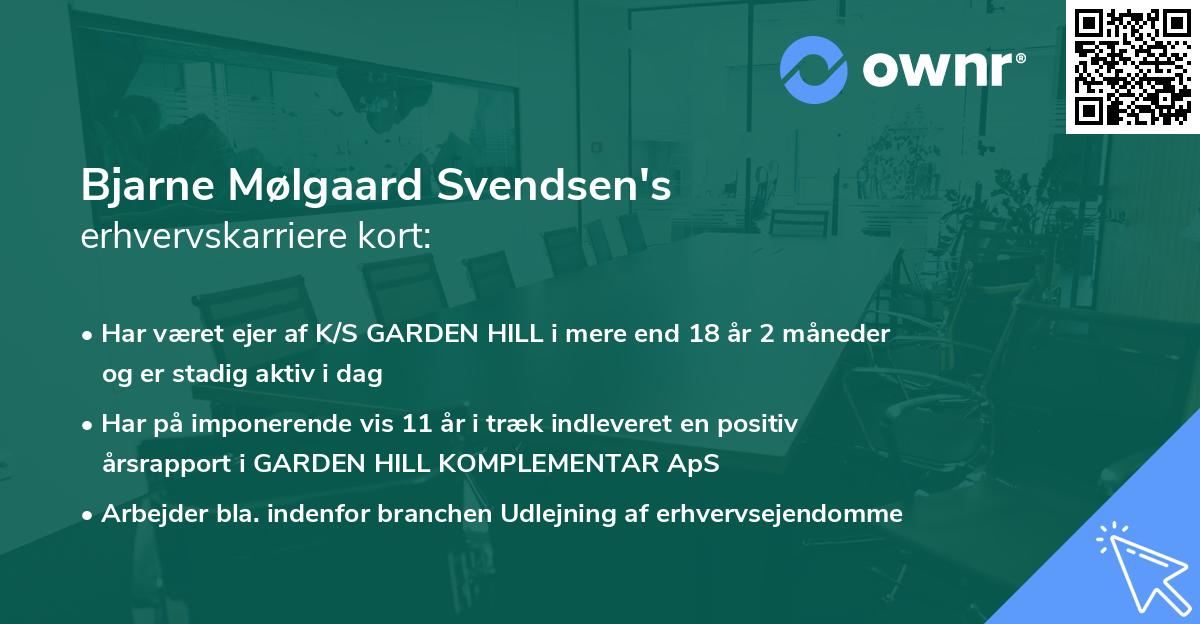 ownr®

Bjarne Mølgaard Svendsen's
erhvervskarriere kort:

• Har været ejer af K/S GARDEN HILL i mere end 18 år 2 måneder og er stadig aktiv i dag

• Har på imponerende vis 11 år i træk indleveret en positiv årsrapport i GARDEN HILL KOMPLEMENTAR ApS

• Arbejder bla. indenfor branchen Udlejning af erhvervsejendomme